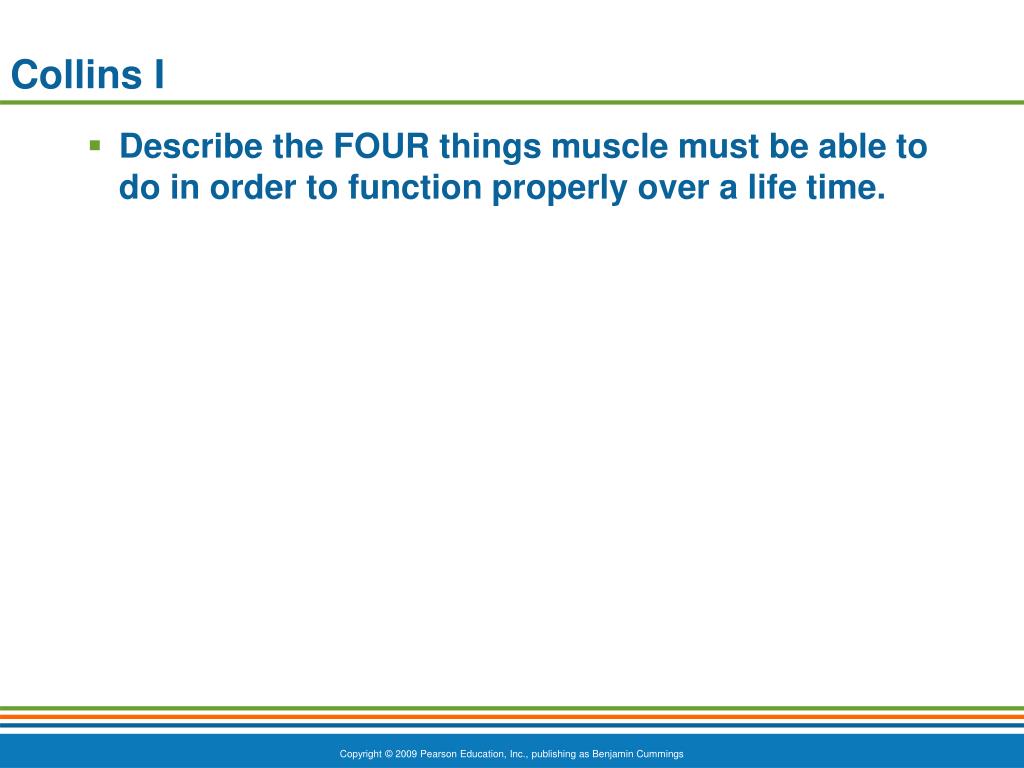 Collins I

Describe the FOUR things muscle must be able to do in order to function properly over a life time.

Copyright © 2009 Pearson Education, Inc., publishing as Benjamin Cummings